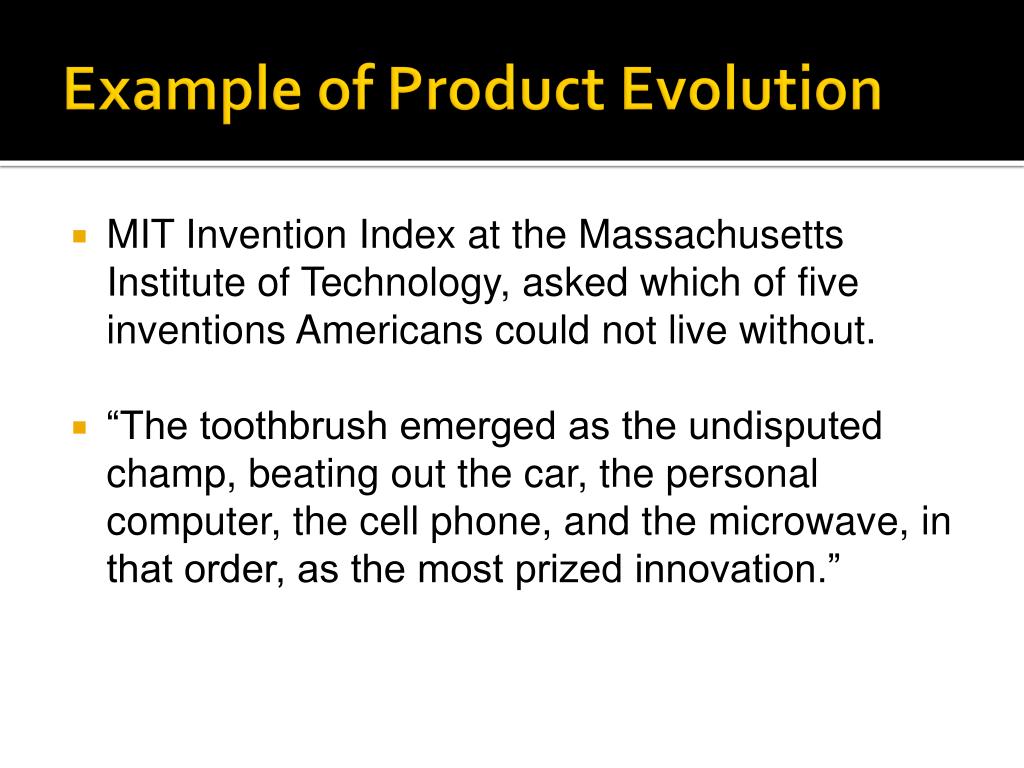 Example of Product Evolution

MIT Invention Index at the Massachusetts Institute of Technology, asked which of five inventions Americans could not live without.

“The toothbrush emerged as the undisputed champ, beating out the car, the personal computer, the cell phone, and the microwave, in that order, as the most prized innovation.”